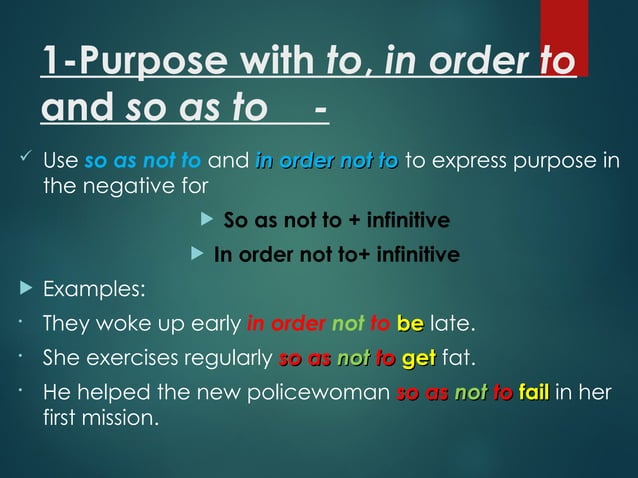 1-Purpose with to, in order to and so as to -

Use so as not to and in order not to to express purpose in the negative for

So as not to + infinitive

In order not to+ infinitive

Examples:

They woke up early in order not to be late.

She exercises regularly so as not to get fat.

He helped the new policewoman so as not to fail in her first mission.